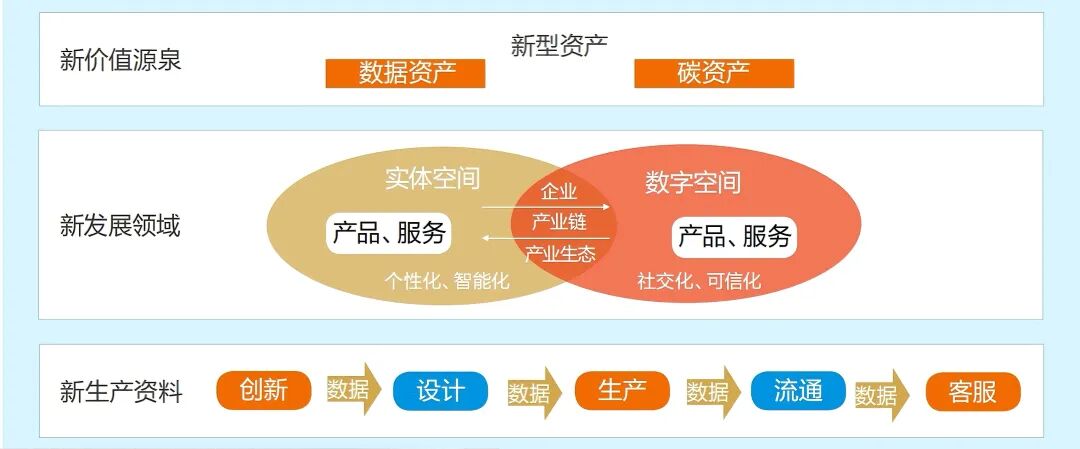 新价值源泉

新型资产

数据资产

碳资产

新发展领域

实体空间

产品、服务

个性化、智能化

企业

产业链

产业生态

数字空间

产品、服务

社交化、可信化

新生产资料

创新

数据

设计

数据

生产

数据

流通

数据

客服